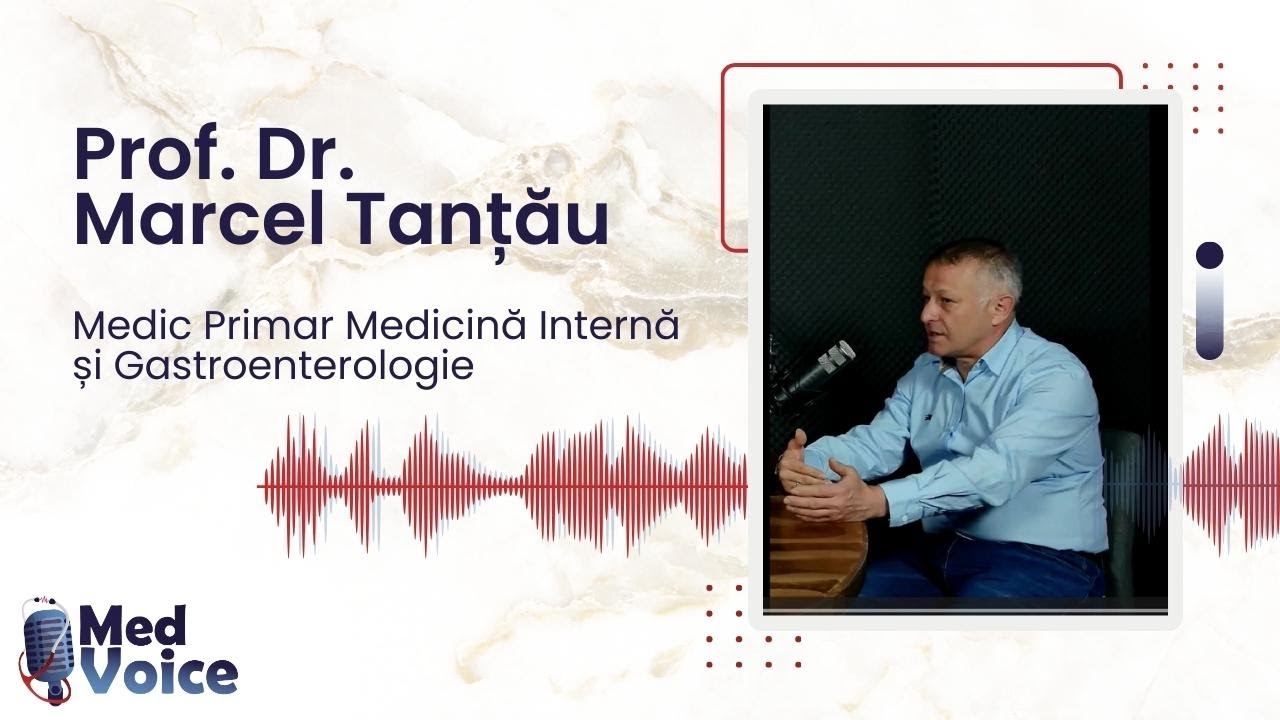 Prof. Dr.
Marcel Tanțău

Medic Primar Medicină Internă și Gastroenterologie

Med
Voice